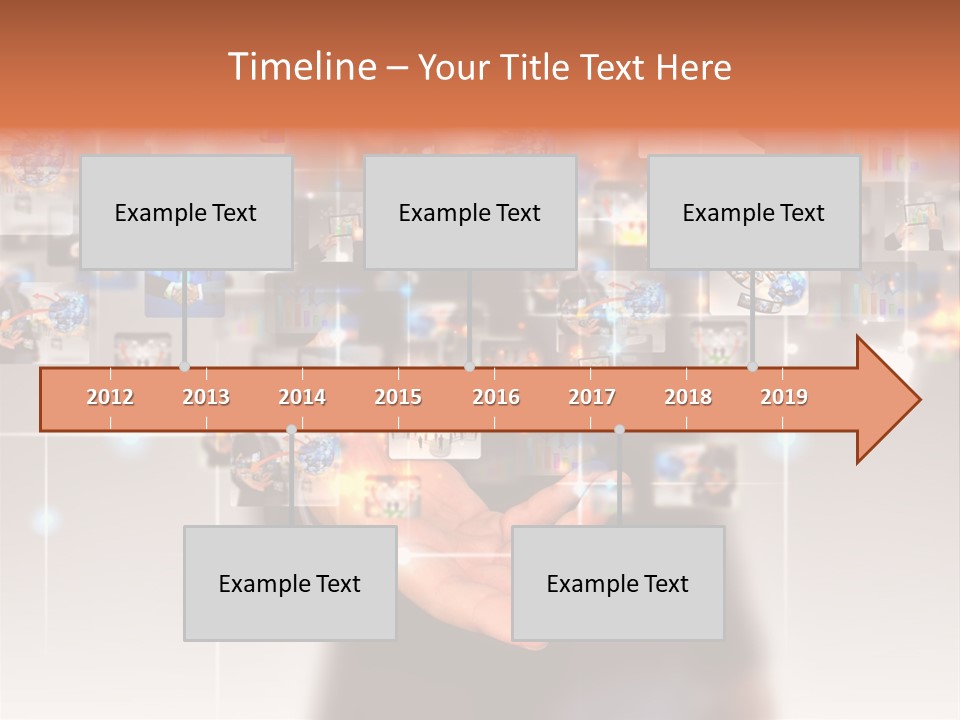 Timeline – Your Title Text Here

Example Text

Example Text

Example Text

2012 2013 2014 2015 2016 2017 2018 2019

Example Text

Example Text